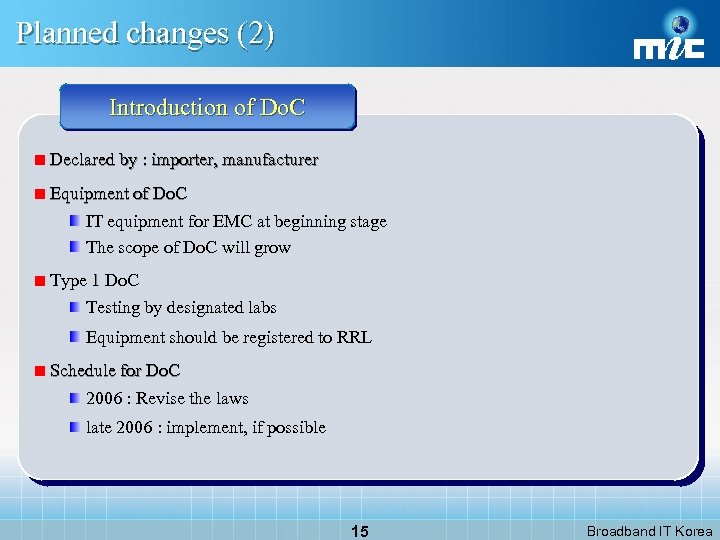 Planned changes (2)

mic

Introduction of DoC

Declared by : importer, manufacturer

Equipment of DoC

IT equipment for EMC at beginning stage

The scope of DoC will grow

Type 1 DoC

Testing by designated labs

Equipment should be registered to RRL

Schedule for DoC

2006 : Revise the laws

late 2006 : implement, if possible

15

Broadband IT Korea